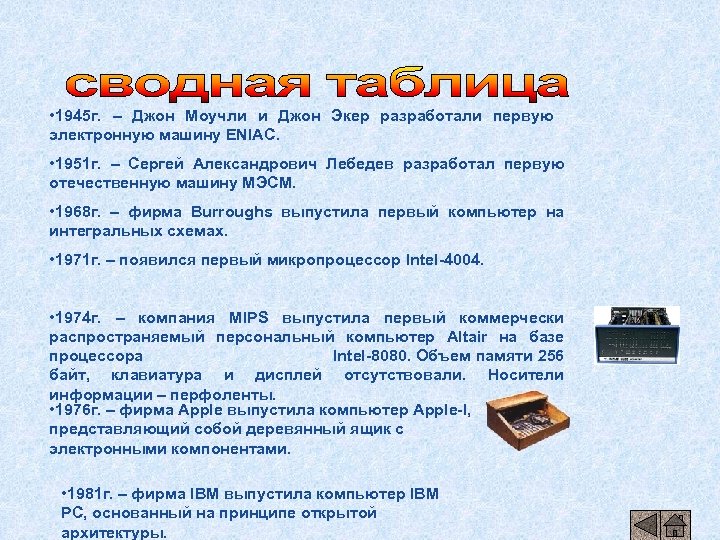 сводная таблица

•1945г. – Джон Моучли и Джон Экер разработали первую электронную машину ENIAC.

•1951г. – Сергей Александрович Лебедев разработал первую отечественную машину МЭСМ.

•1968г. – фирма Burroughs выпустила первый компьютер на интегральных схемах.

•1971г. – появился первый микропроцессор Intel-4004.

•1974г. – компания MIPS выпустила первый коммерчески распространяемый персональный компьютер Altair на базе процессора Intel-8080. Объем памяти 256 байт, клавиатура и дисплей отсутствовали. Носители информации – перфоленты.

•1976г. – фирма Apple выпустила компьютер Apple-I, представляющий собой деревянный ящик с электронными компонентами.

•1981г. – фирма IBM выпустила компьютер IBM PC, основанный на принципе открытой архитектуры.